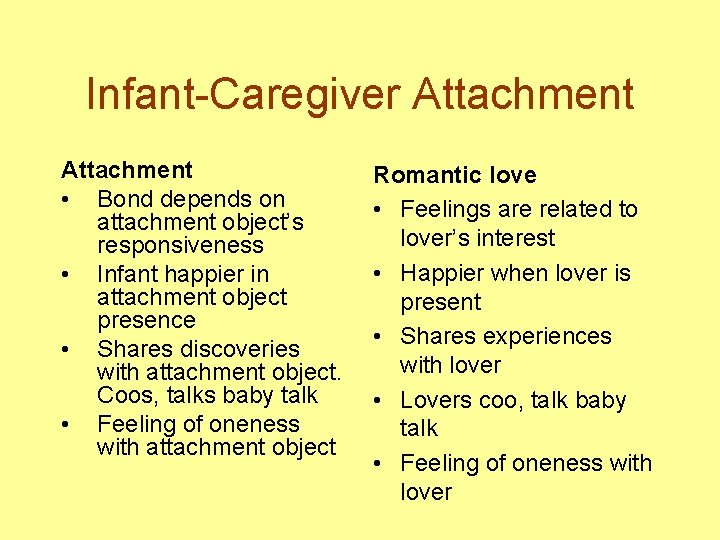 Infant-Caregiver Attachment

Attachment
• Bond depends on attachment object's responsiveness
• Infant happier in attachment object presence
• Shares discoveries with attachment object. Coos, talks baby talk
• Feeling of oneness with attachment object

Romantic love
• Feelings are related to lover's interest
• Happier when lover is present
• Shares experiences with lover
• Lovers coo, talk baby talk
• Feeling of oneness with lover